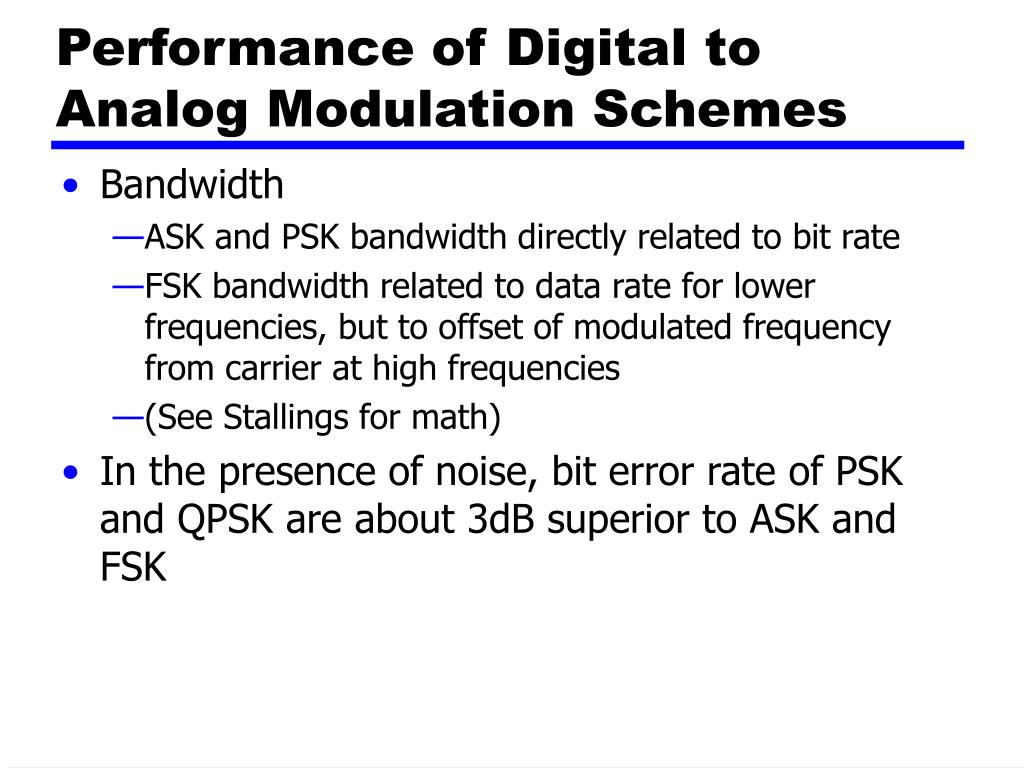 Performance of Digital to Analog Modulation Schemes

• Bandwidth
—ASK and PSK bandwidth directly related to bit rate
—FSK bandwidth related to data rate for lower frequencies, but to offset of modulated frequency from carrier at high frequencies
—(See Stallings for math)
• In the presence of noise, bit error rate of PSK and QPSK are about 3dB superior to ASK and FSK